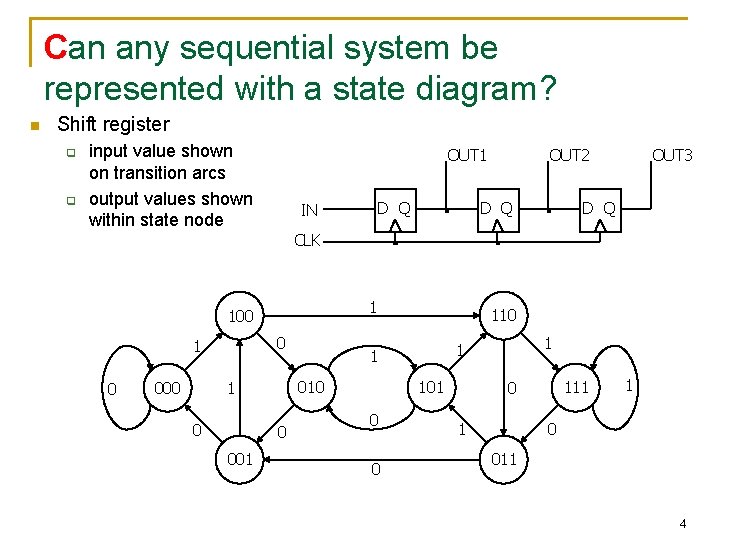 Can any sequential system be represented with a state diagram?

Shift register

input value shown on transition arcs

output values shown within state node

OUT1 OUT2 OUT3

IN D Q D Q D Q

CLK

100 1 110

1 0 1 1 1

0 000 1 010 101 0 111 1

0 0 0 1 0

001 0 011

4